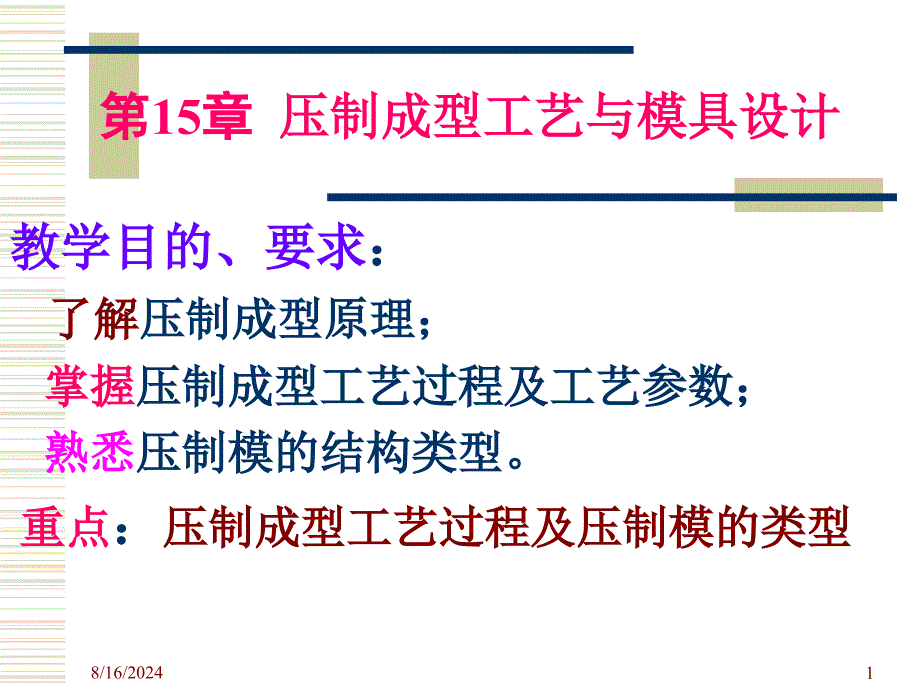 第15章 压制成型工艺与模具设计

教学目的、要求：

了解压制成型原理；

掌握压制成型工艺过程及工艺参数；

熟悉压制模的结构类型。

重点：压制成型工艺过程及压制模的类型

8/16/2024

1